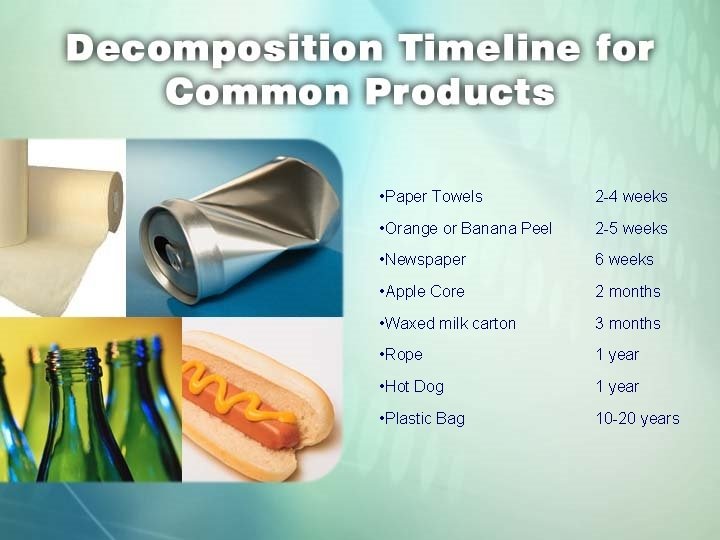 Decomposition Timeline for Common Products

•Paper Towels 2-4 weeks
•Orange or Banana Peel 2-5 weeks
•Newspaper 6 weeks
•Apple Core 2 months
•Waxed milk carton 3 months
•Rope 1 year
•Hot Dog 1 year
•Plastic Bag 10-20 years